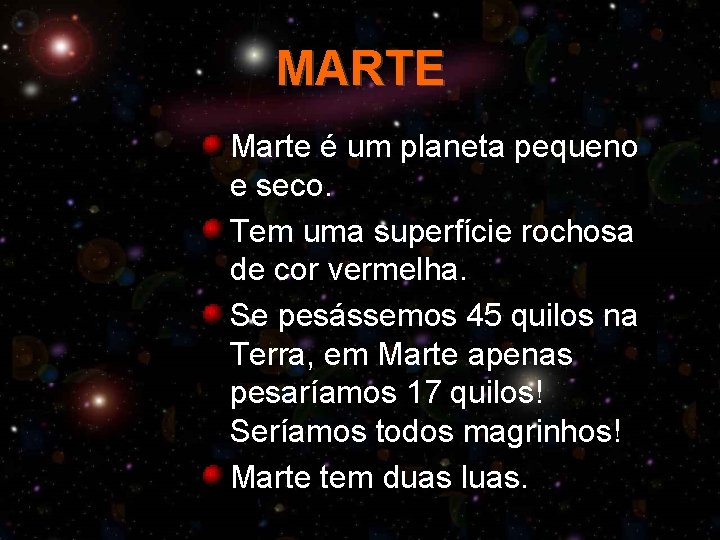 MARTE

Marte é um planeta pequeno e seco.

Tem uma superfície rochosa de cor vermelha.

Se pesássemos 45 quilos na Terra, em Marte apenas pesaríamos 17 quilos! Seríamos todos magrinhos!

Marte tem duas luas.